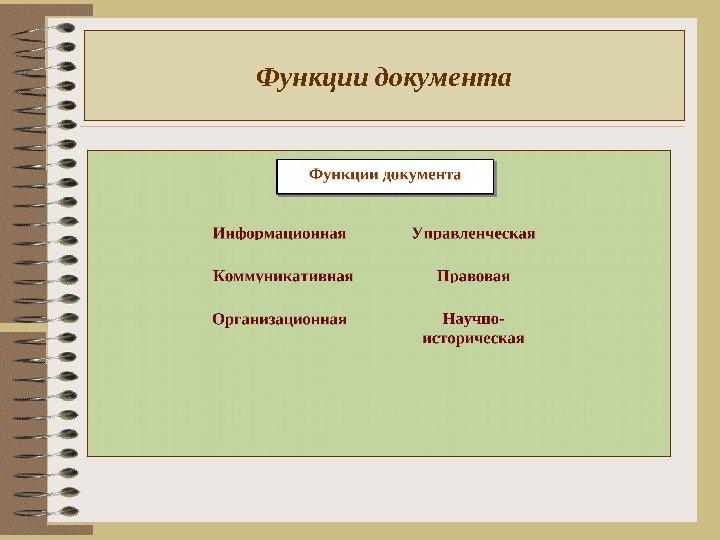 Функции документа

Функции документа

Информационная

Коммуникативная

Организационная

Управленческая

Правовая

Научно-историческая